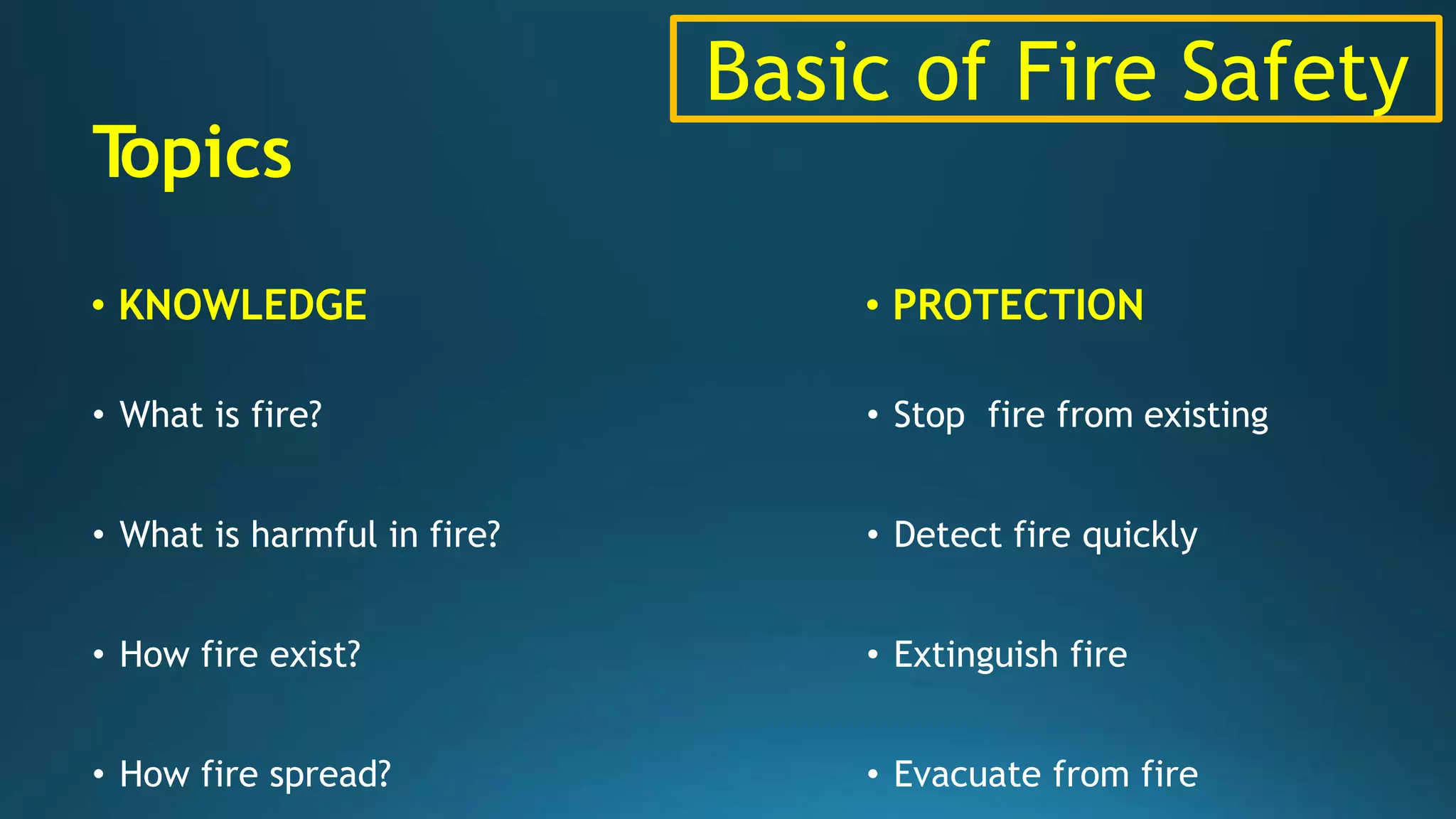 Basic of Fire Safety

Topics

• KNOWLEDGE

• What is fire?

• What is harmful in fire?

• How fire exist?

• How fire spread?

• PROTECTION

• Stop  fire from existing

• Detect fire quickly

• Extinguish fire

• Evacuate from fire